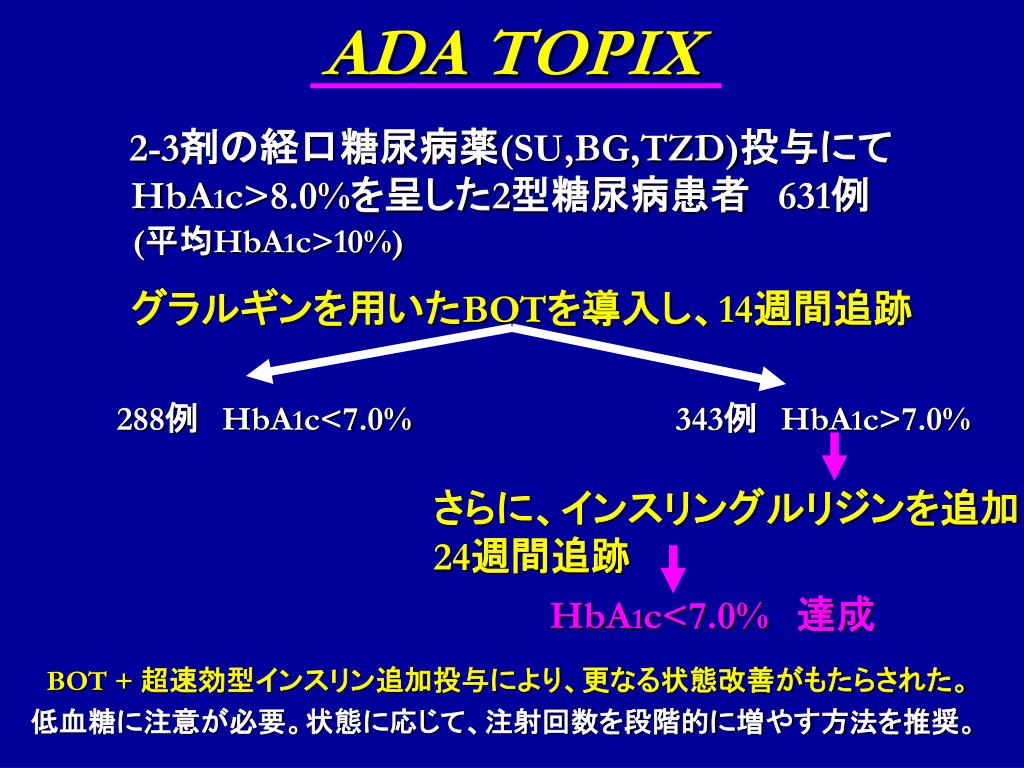 ADA TOPIX

2-3剤の経口糖尿病薬(SU,BG,TZD)投与にて HbA1c>8.0%を呈した2型糖尿病患者 631例 (平均HbA1c>10%)

グラルギンを用いたBOTを導入し、14週間追跡

288例 HbA1c<7.0%

343例 HbA1c>7.0%

さらに、インスリングルリジンを追加 24週間追跡

HbA1c<7.0% 達成

BOT + 超速効型インスリン追加投与により、更なる状態改善がもたらされた。
低血糖に注意が必要。状態に応じて、注射回数を段階的に増やす方法を推奨。